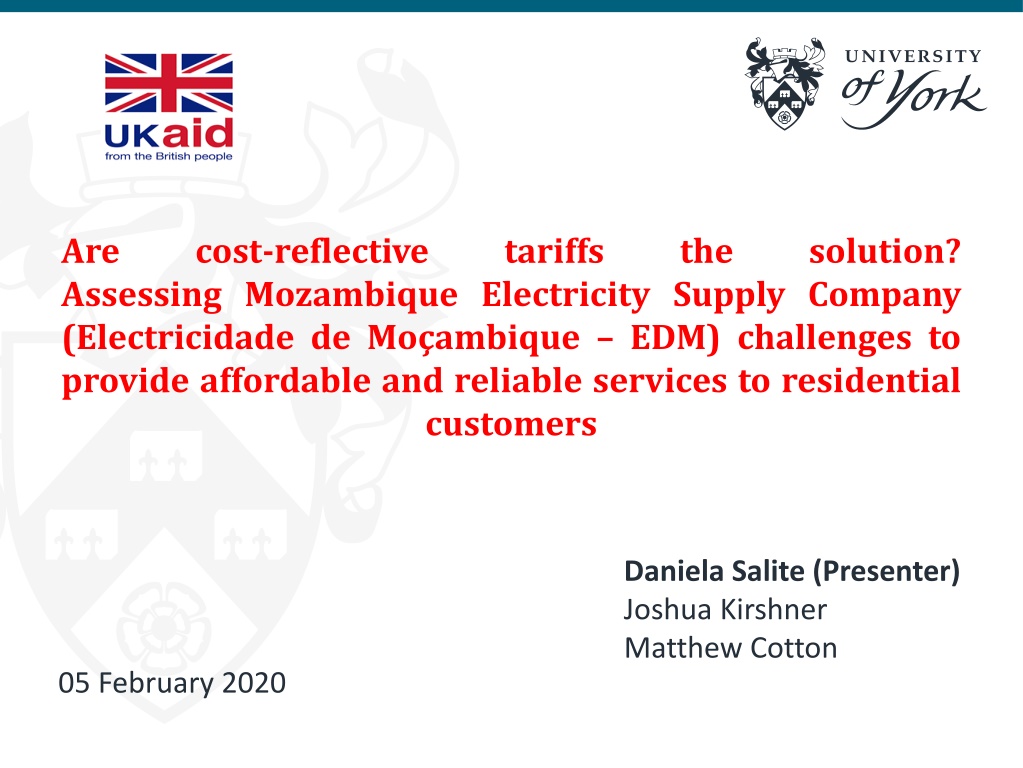 UKaid
from the British people

UNIVERSITY
of York

Are cost-reflective tariffs the solution? Assessing Mozambique Electricity Supply Company (Electricidade de Moçambique – EDM) challenges to provide affordable and reliable services to residential customers

Daniela Salite (Presenter)
Joshua Kirshner
Matthew Cotton

05 February 2020